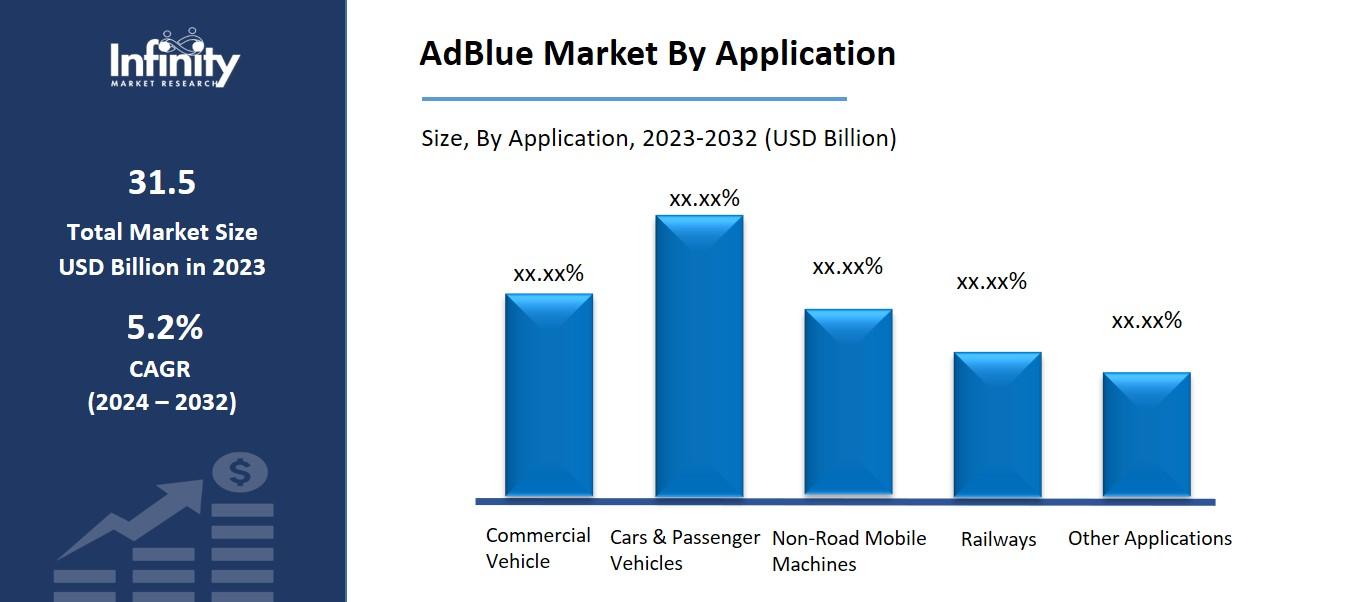 Infinity
MARKET RESEARCH

31.5
Total Market Size
USD Billion in 2023

5.2%
CAGR
(2024 – 2032)

$

AdBlue Market By Application

Size, By Application, 2023-2032 (USD Billion)

xx.xx%
xx.xx%
xx.xx%
xx.xx%
xx.xx%

Commercial Vehicle
Cars & Passenger Vehicles
Non-Road Mobile Machines
Railways
Other Applications